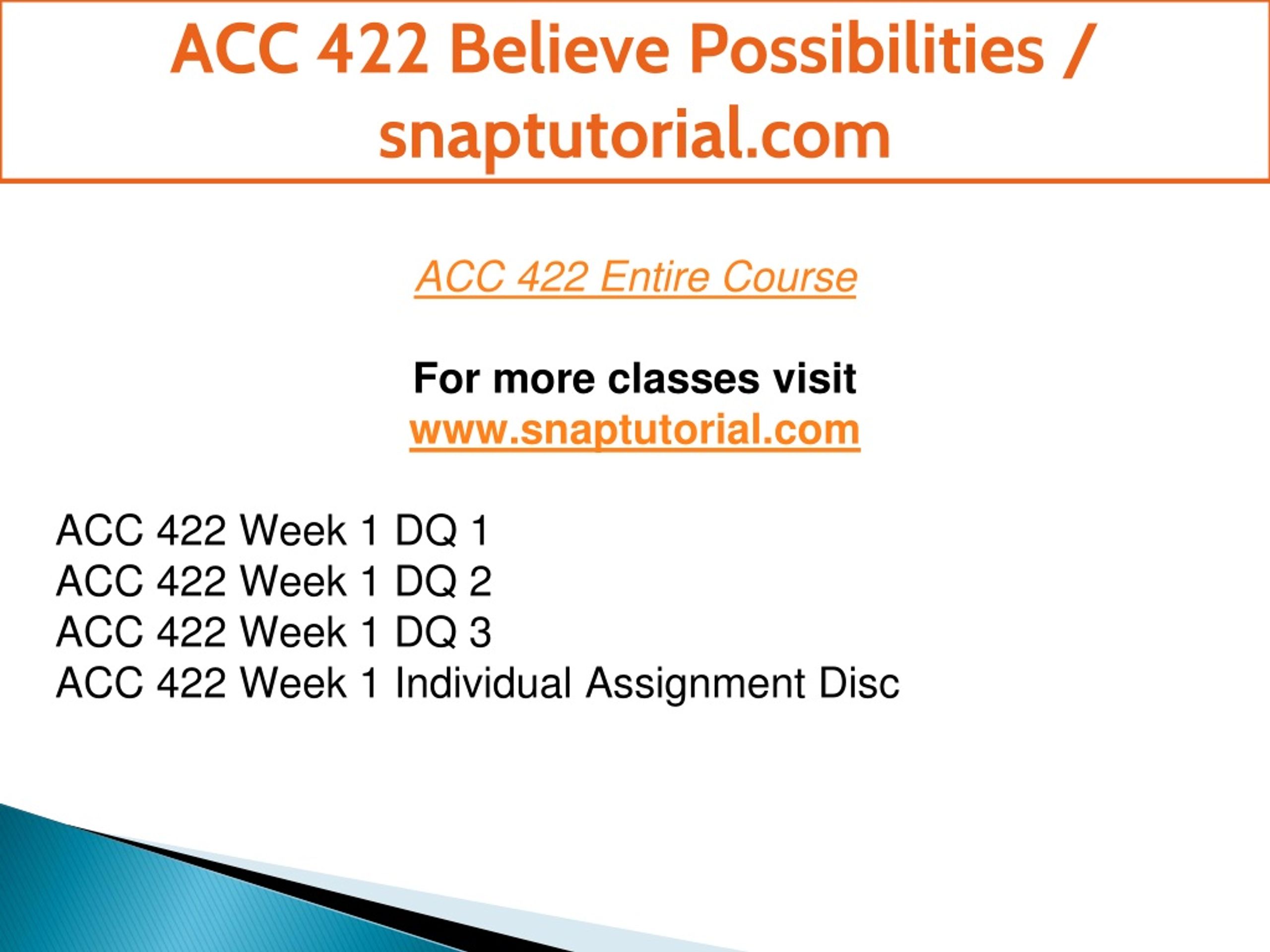 ACC 422 Believe Possibilities / snaptutorial.com

ACC 422 Entire Course

For more classes visit
www.snaptutorial.com

ACC 422 Week 1 DQ 1
ACC 422 Week 1 DQ 2
ACC 422 Week 1 DQ 3
ACC 422 Week 1 Individual Assignment Disc